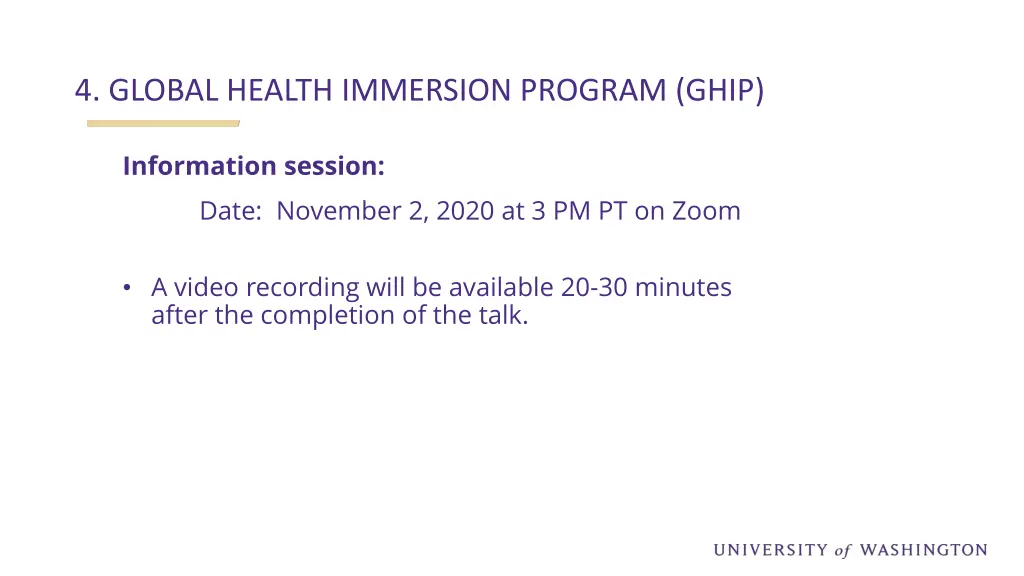 4. GLOBAL HEALTH IMMERSION PROGRAM (GHIP)

Information session:

Date: November 2, 2020 at 3 PM PT on Zoom

• A video recording will be available 20-30 minutes after the completion of the talk.

UNIVERSITY of WASHINGTON